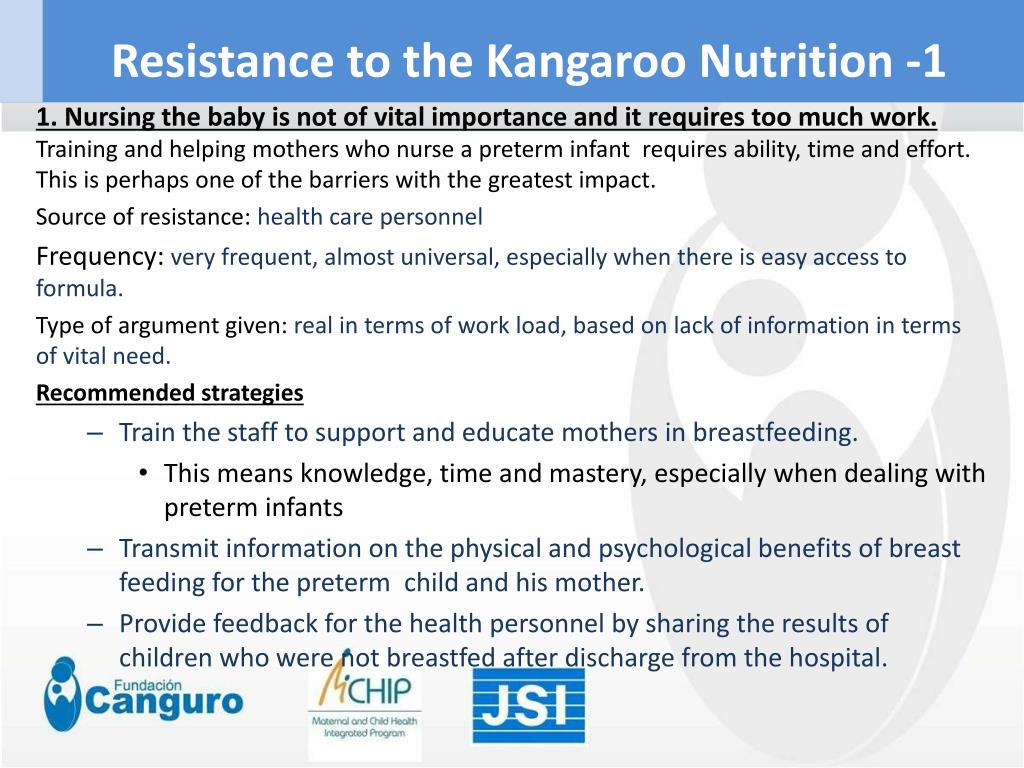 Resistance to the Kangaroo Nutrition -1

1. Nursing the baby is not of vital importance and it requires too much work.

Training and helping mothers who nurse a preterm infant requires ability, time and effort. This is perhaps one of the barriers with the greatest impact.

Source of resistance: health care personnel

Frequency: very frequent, almost universal, especially when there is easy access to formula.

Type of argument given: real in terms of work load, based on lack of information in terms of vital need.

Recommended strategies

– Train the staff to support and educate mothers in breastfeeding.
• This means knowledge, time and mastery, especially when dealing with preterm infants
– Transmit information on the physical and psychological benefits of breast feeding for the preterm child and his mother.
– Provide feedback for the health personnel by sharing the results of children who were not breastfed after discharge from the hospital.

Fundación Canguro

MCHIP
Maternal and Child Health Integrated Program

JSI